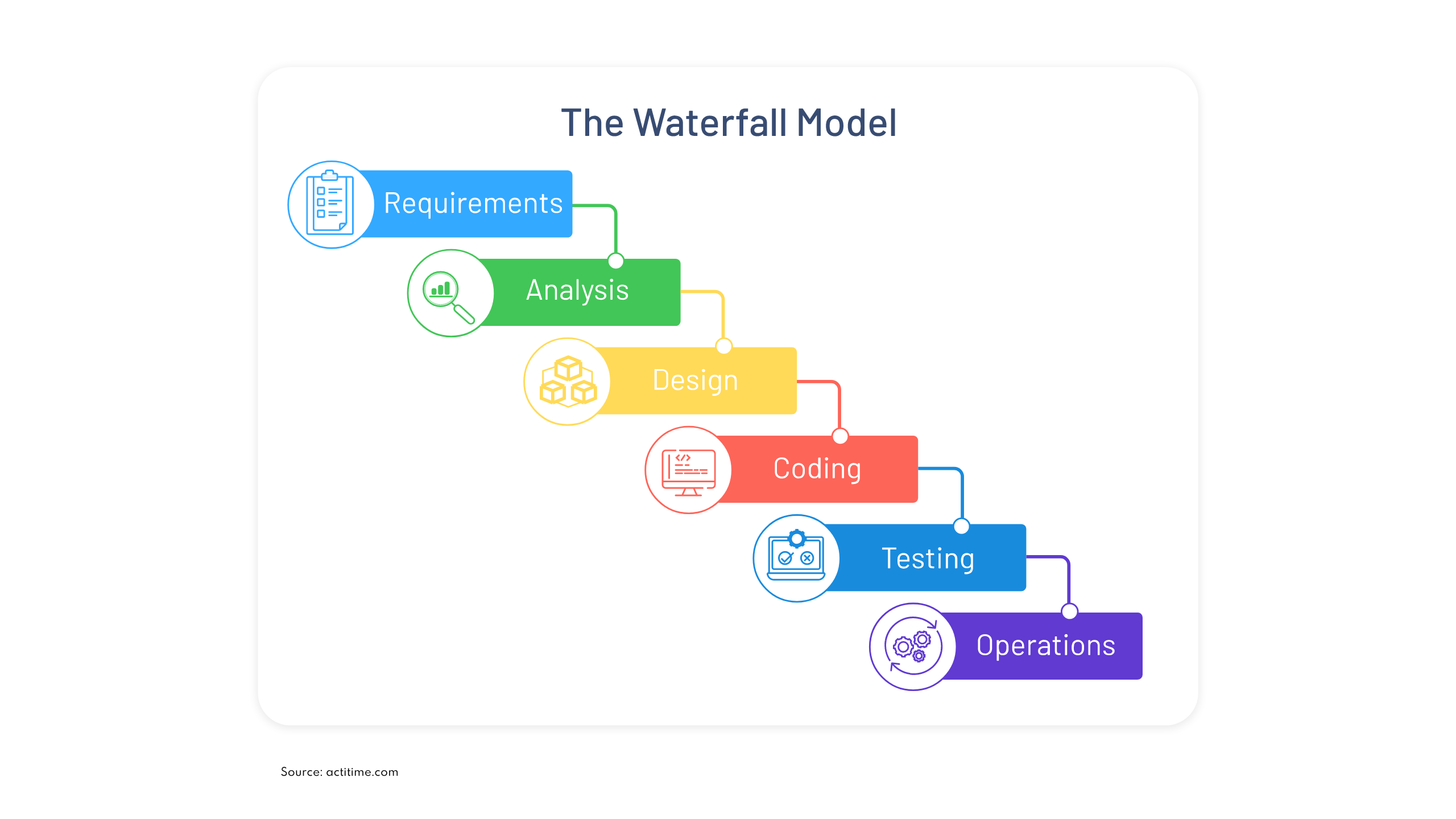 The Waterfall Model

Requirements

Analysis

Design

Coding

Testing

Operations

Source: actitime.com